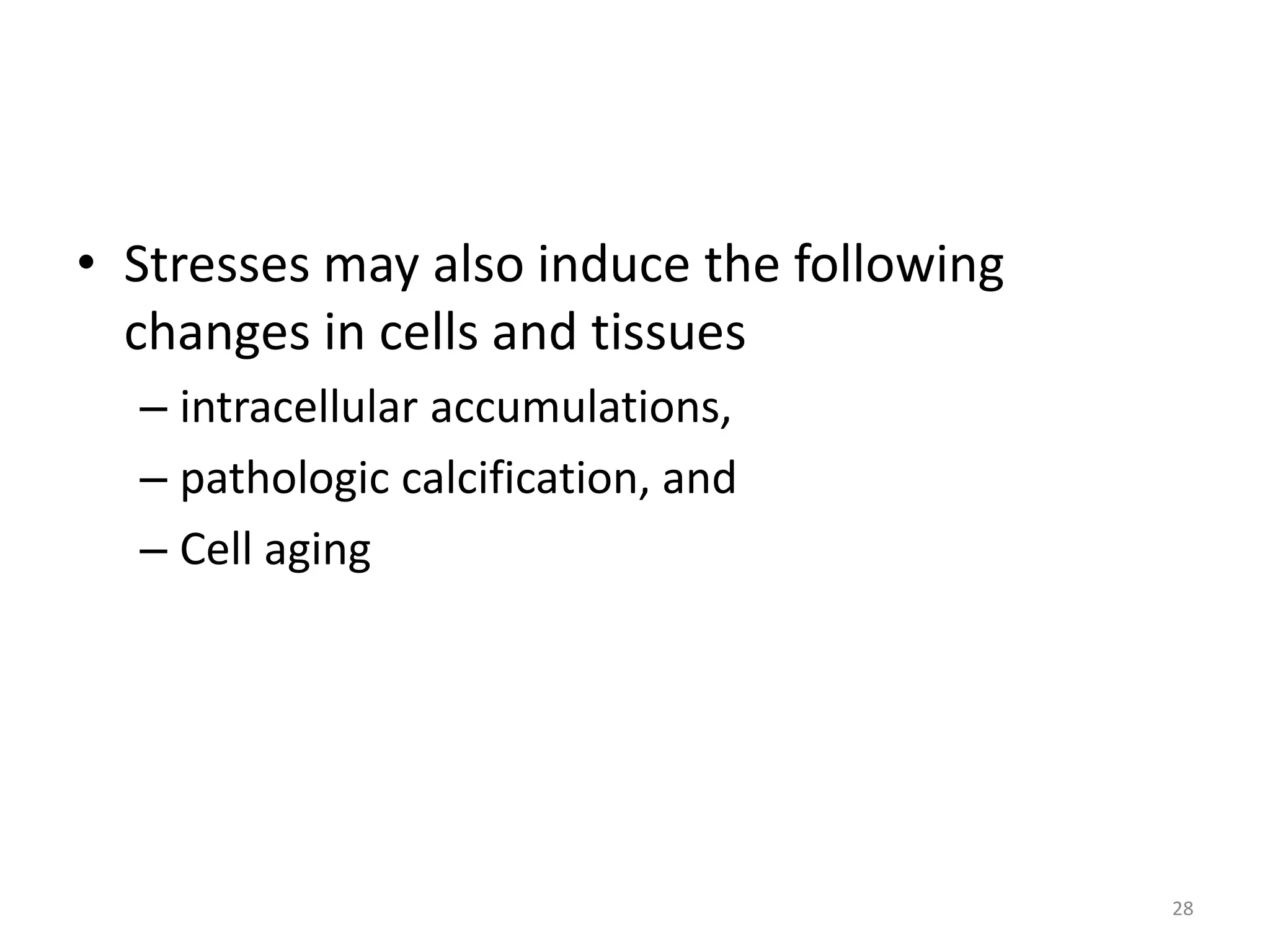 • Stresses may also induce the following changes in cells and tissues

– intracellular accumulations,

– pathologic calcification, and

– Cell aging

28